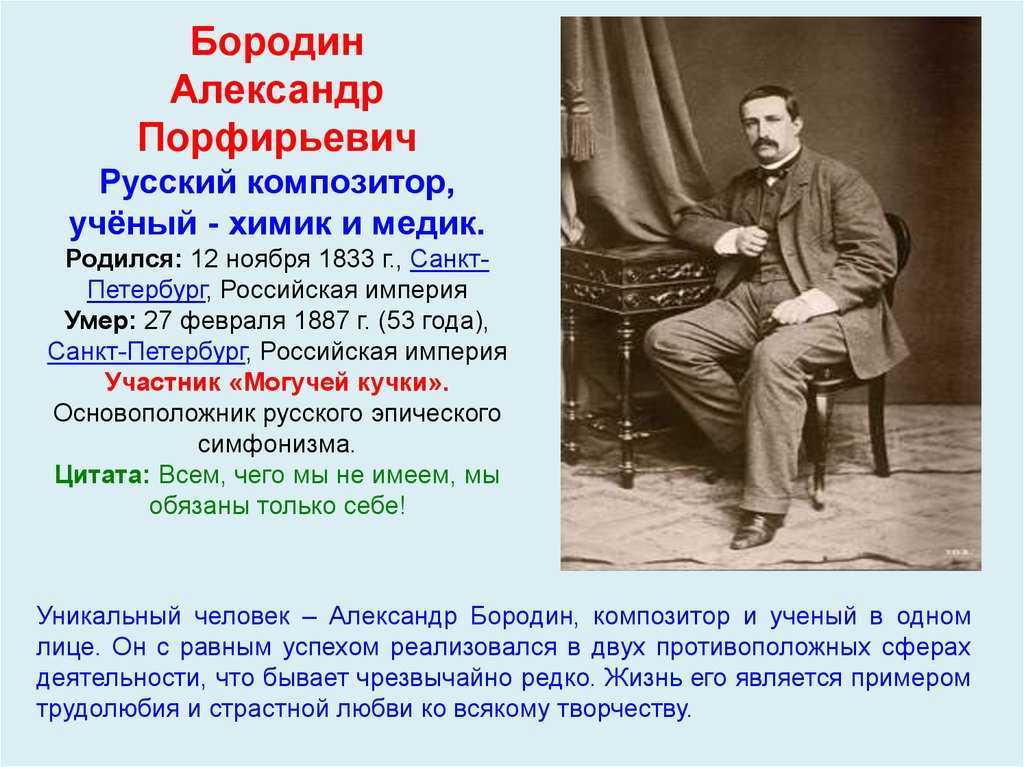 Бородин Александр Порфирьевич
Русский композитор, учёный - химик и медик.
Родился: 12 ноября 1833 г., Санкт-Петербург, Российская империя
Умер: 27 февраля 1887 г. (53 года), Санкт-Петербург, Российская империя
Участник «Могучей кучки».
Основоположник русского эпического симфонизма.
Цитата: Всем, чего мы не имеем, мы обязаны только себе!

Уникальный человек – Александр Бородин, композитор и ученый в одном лице. Он с равным успехом реализовался в двух противоположных сферах деятельности, что бывает чрезвычайно редко. Жизнь его является примером трудолюбия и страстной любви ко всякому творчеству.